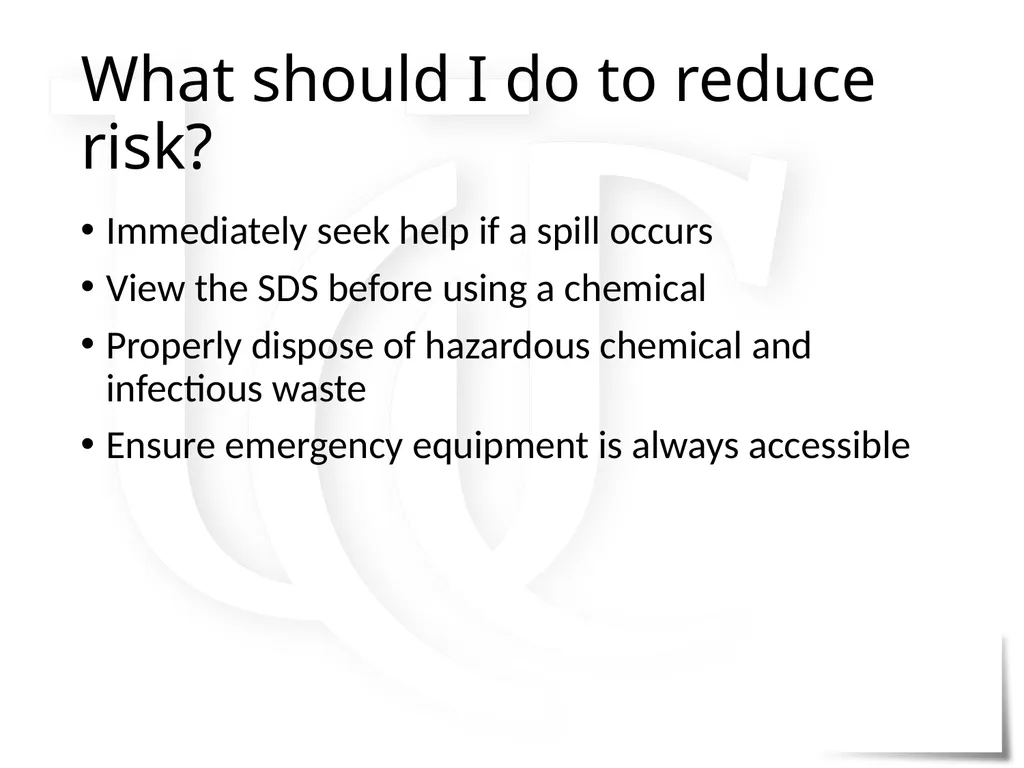 What should I do to reduce risk?

• Immediately seek help if a spill occurs
• View the SDS before using a chemical
• Properly dispose of hazardous chemical and infectious waste
• Ensure emergency equipment is always accessible